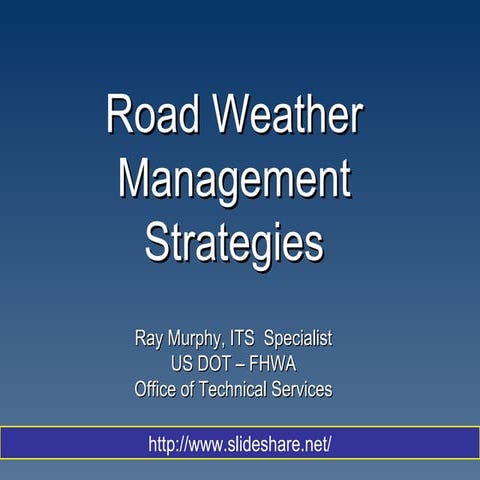 Road Weather Management Strategies

Ray Murphy, ITS Specialist
US DOT – FHWA
Office of Technical Services

http://www.slideshare.net/